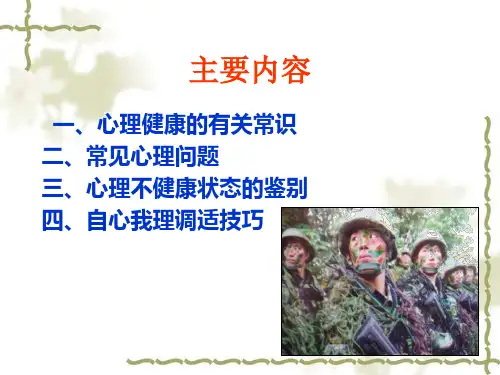 主要内容

一、心理健康的有关常识
二、常见心理问题
三、心理不健康状态的鉴别
四、自心我理调适技巧